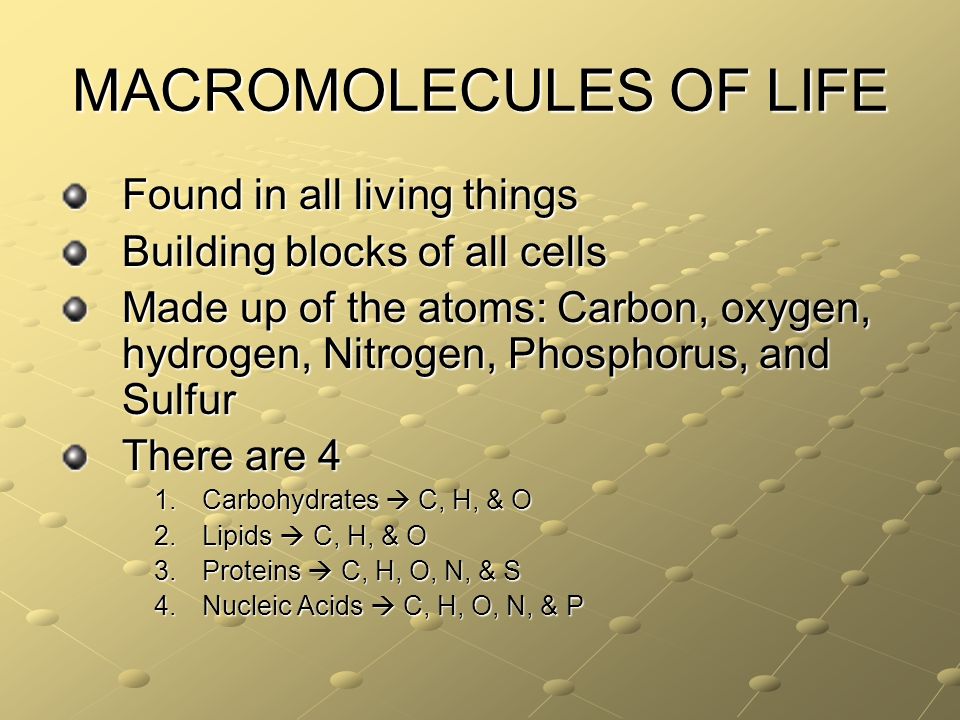 MACROMOLECULES OF LIFE

- Found in all living things
- Building blocks of all cells
- Made up of the atoms: Carbon, oxygen, hydrogen, Nitrogen, Phosphorus, and Sulfur
- There are 4

1. Carbohydrates → C, H, & O
2. Lipids → C, H, & O
3. Proteins → C, H, O, N, & S
4. Nucleic Acids → C, H, O, N, & P